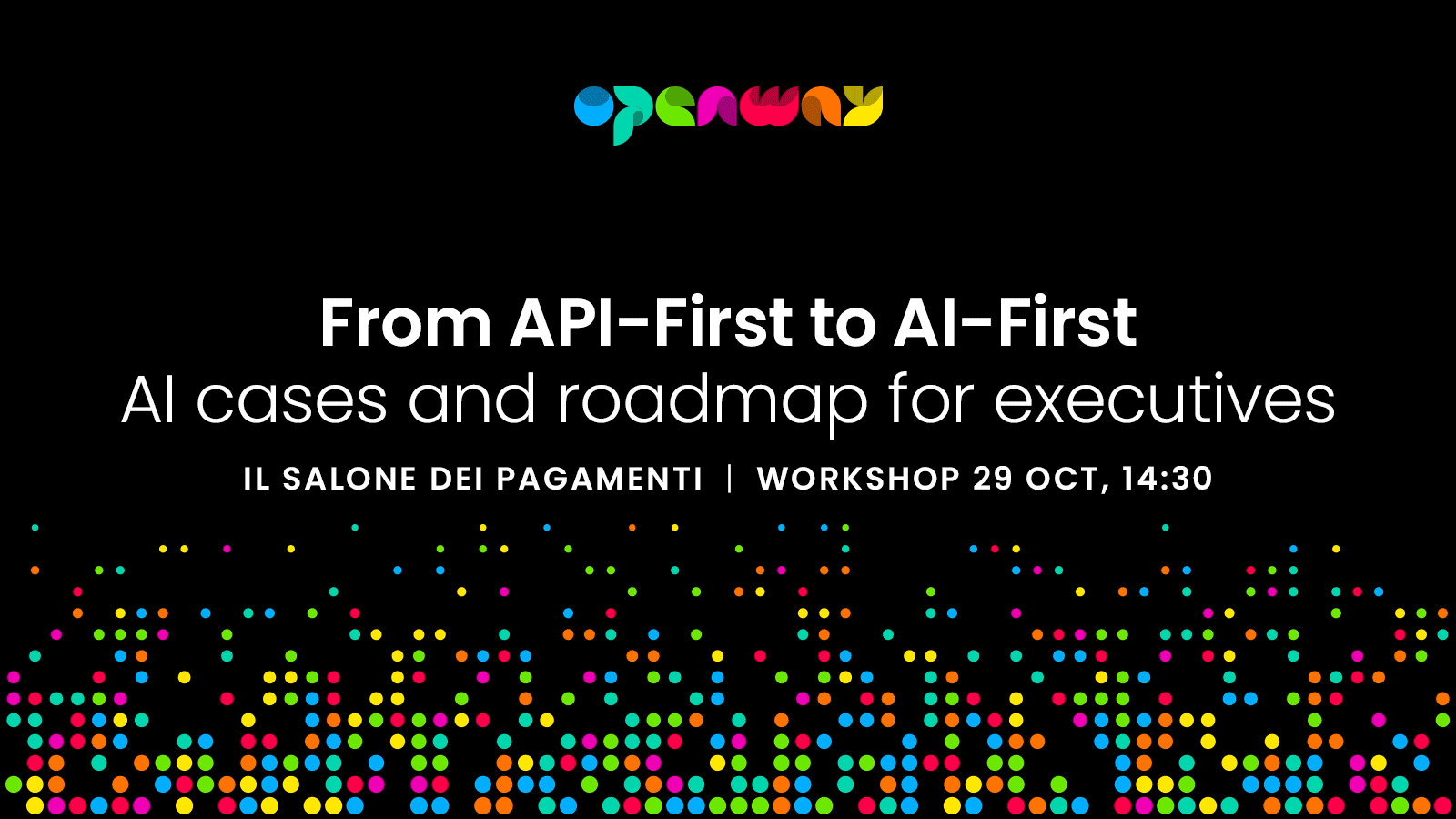 openway

From API-First to AI-First
AI cases and roadmap for executives

IL SALONE DEI PAGAMENTI | WORKSHOP 29 OCT, 14:30